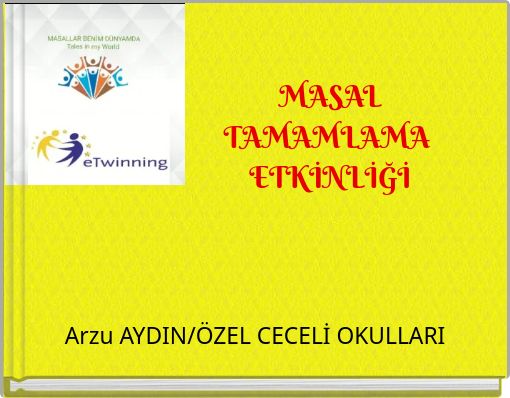 MASALLAR BENİM DÜNYAMDA
Tales in my World

eTwinning

MASAL TAMAMLAMA ETKİNLİĞİ

Arzu AYDIN/ÖZEL CECELİ OKULLARI